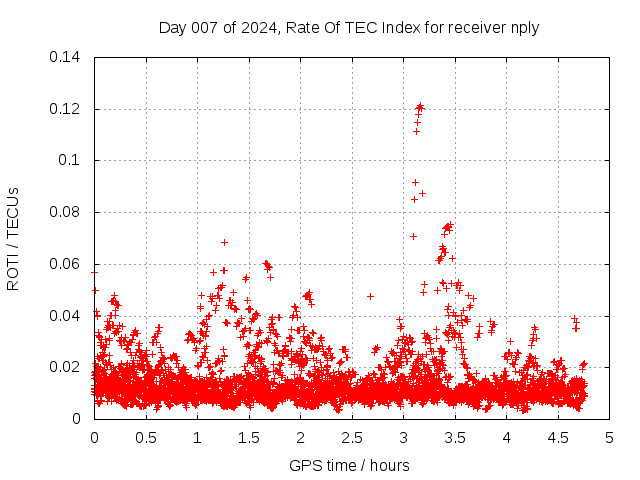 Day 007 of 2024, Rate Of TEC Index for receiver nply

ROTI / TECUs

0.14
0.12
0.1
0.08
0.06
0.04
0.02
0

0
0.5
1
1.5
2
2.5
3
3.5
4
4.5
5

GPS time / hours